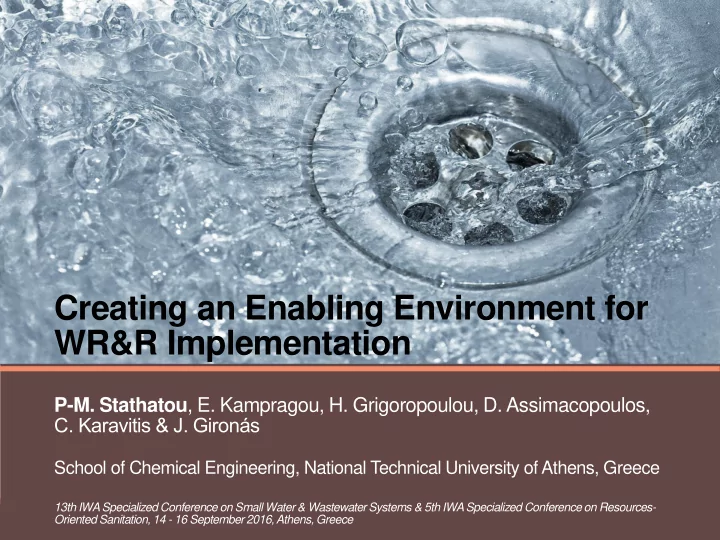 Creating an Enabling Environment for WR&R Implementation

P-M. Stathatou, E. Kampragou, H. Grigoropoulou, D. Assimacopoulos, C. Karavitis & J. Gironás

School of Chemical Engineering, National Technical University of Athens, Greece

13th IWA Specialized Conference on Small Water & Wastewater Systems & 5th IWA Specialized Conference on Resources-Oriented Sanitation, 14 - 16 September 2016, Athens, Greece